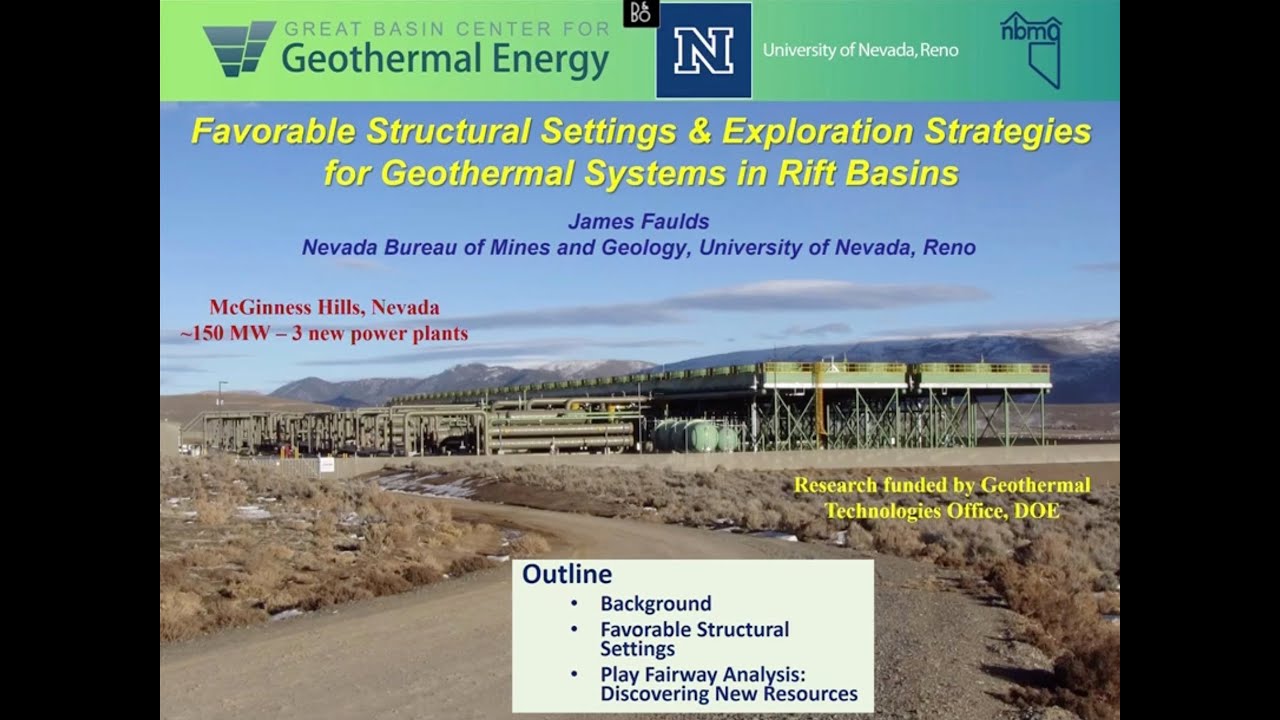 GREAT BASIN CENTER FOR
Geothermal Energy

B&O

N

University of Nevada, Reno

nbmg

Favorable Structural Settings & Exploration Strategies for Geothermal Systems in Rift Basins

James Faulds
Nevada Bureau of Mines and Geology, University of Nevada, Reno

McGinness Hills, Nevada
~150 MW – 3 new power plants

Research funded by Geothermal Technologies Office, DOE

Outline
• Background
• Favorable Structural Settings
• Play Fairway Analysis: Discovering New Resources